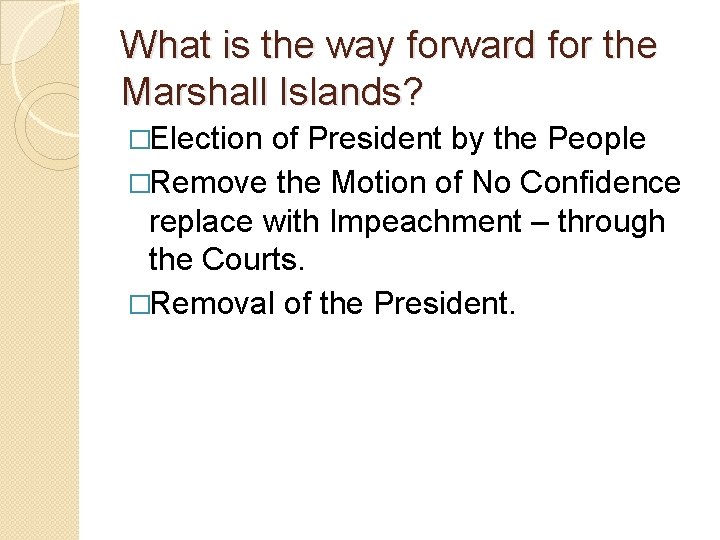 What is the way forward for the Marshall Islands?

□Election of President by the People

□Remove the Motion of No Confidence replace with Impeachment – through the Courts.

□Removal of the President.